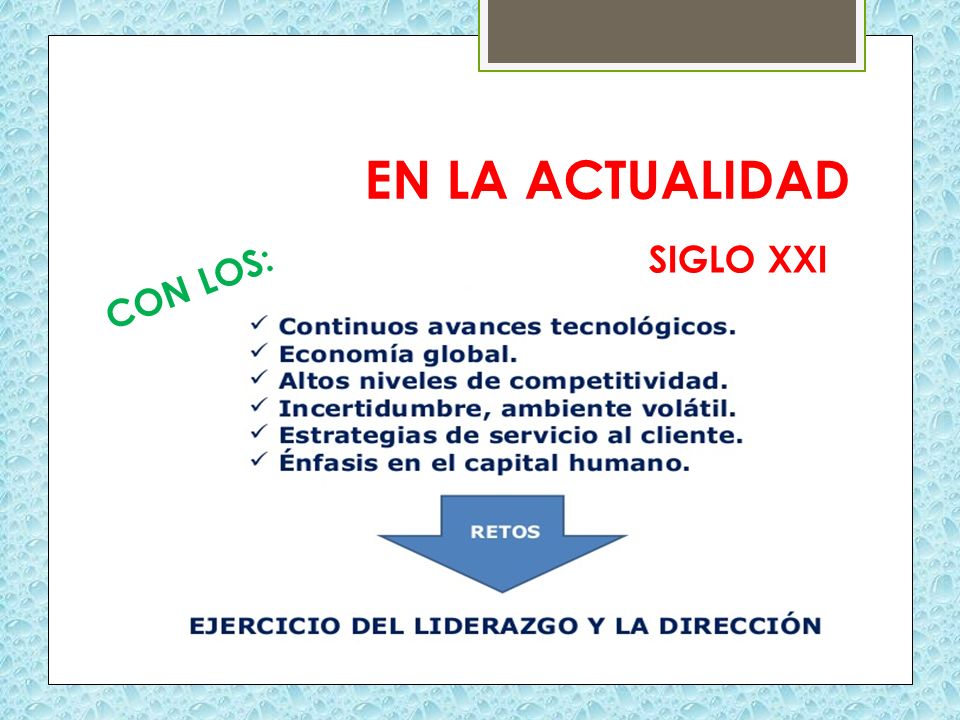 EN LA ACTUALIDAD

SIGLO XXI

CON LOS:

✓ Continuos avances tecnológicos.
✓ Economía global.
✓ Altos niveles de competitividad.
✓ Incertidumbre, ambiente volátil.
✓ Estrategias de servicio al cliente.
✓ Énfasis en el capital humano.

RETOS

EJERCICIO DEL LIDERAZGO Y LA DIRECCIÓN